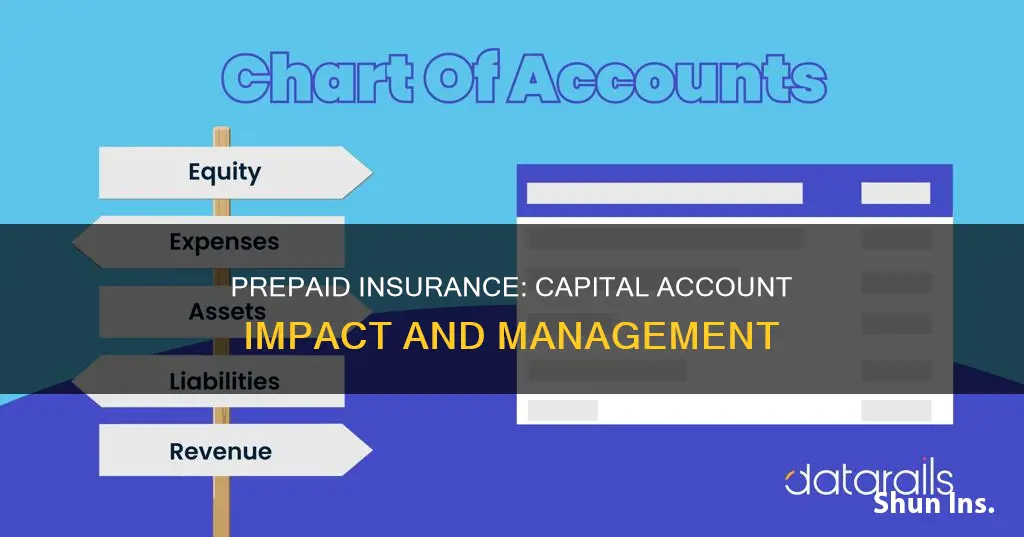 Chart Of Accounts

Equity

Expenses

Assets

Liabilities

Revenue

PREPAID INSURANCE: CAPITAL ACCOUNT IMPACT AND MANAGEMENT

datarails

Shun Ins.